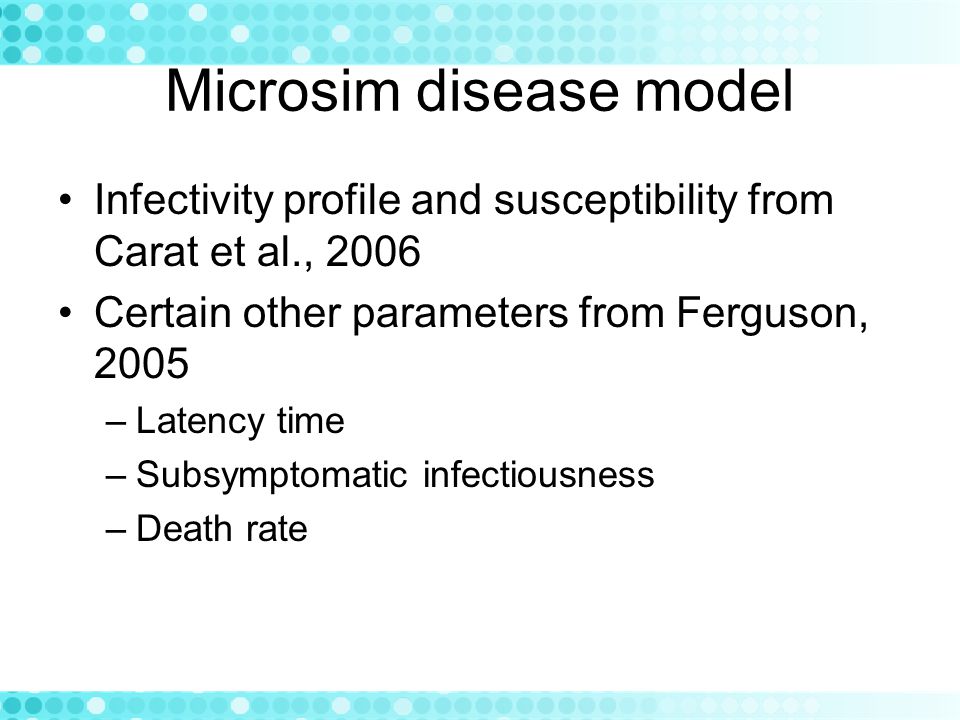 Microsim disease model

• Infectivity profile and susceptibility from Carat et al., 2006
• Certain other parameters from Ferguson, 2005
– Latency time
– Subsymptomatic infectiousness
– Death rate